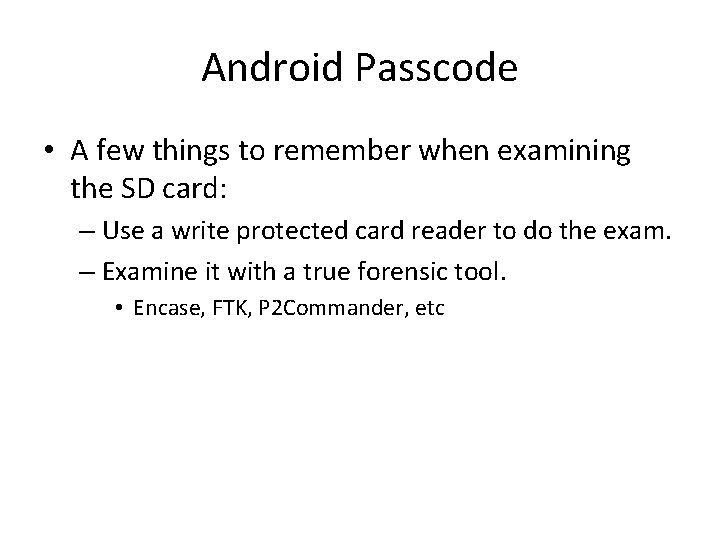 Android Passcode

• A few things to remember when examining the SD card:

– Use a write protected card reader to do the exam.

– Examine it with a true forensic tool.

• Encase, FTK, P2Commander, etc